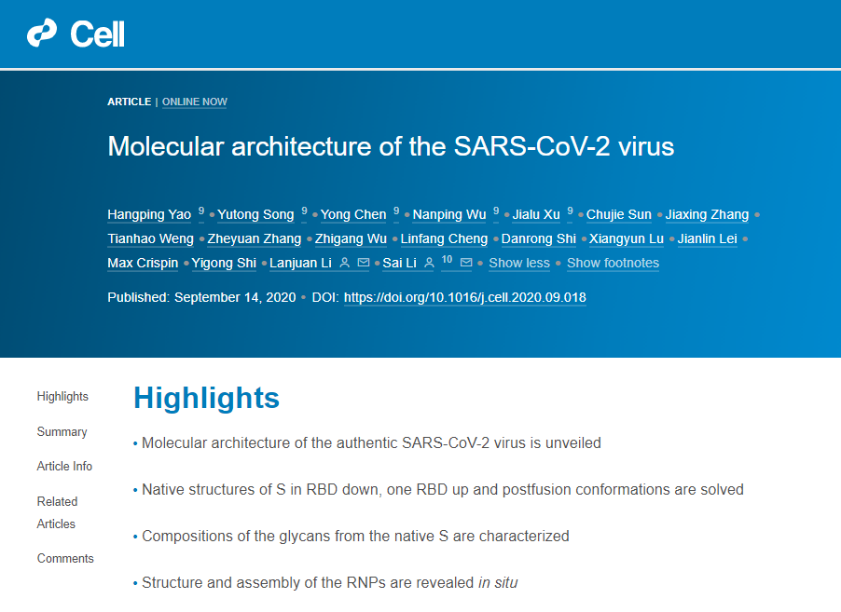 Cell

ARTICLE | ONLINE NOW

Molecular architecture of the SARS-CoV-2 virus

Hangping Yao 9 • Yutong Song 9 • Yong Chen 9 • Nanping Wu 9 • Jialu Xu 9 • Chujie Sun • Jiaxing Zhang • Tianhao Weng • Zheyuan Zhang • Zhigang Wu • Linfang Cheng • Danrong Shi • Xiangyun Lu • Jianlin Lei • Max Crispin • Yigong Shi • Lanjuan Li • Sai Li 10 • Show less • Show footnotes

Published: September 14, 2020 • DOI: https://doi.org/10.1016/j.cell.2020.09.018

Highlights
Summary
Article Info
Related Articles
Comments

Highlights

• Molecular architecture of the authentic SARS-CoV-2 virus is unveiled

• Native structures of S in RBD down, one RBD up and postfusion conformations are solved

• Compositions of the glycans from the native S are characterized

• Structure and assembly of the RNPs are revealed in situ